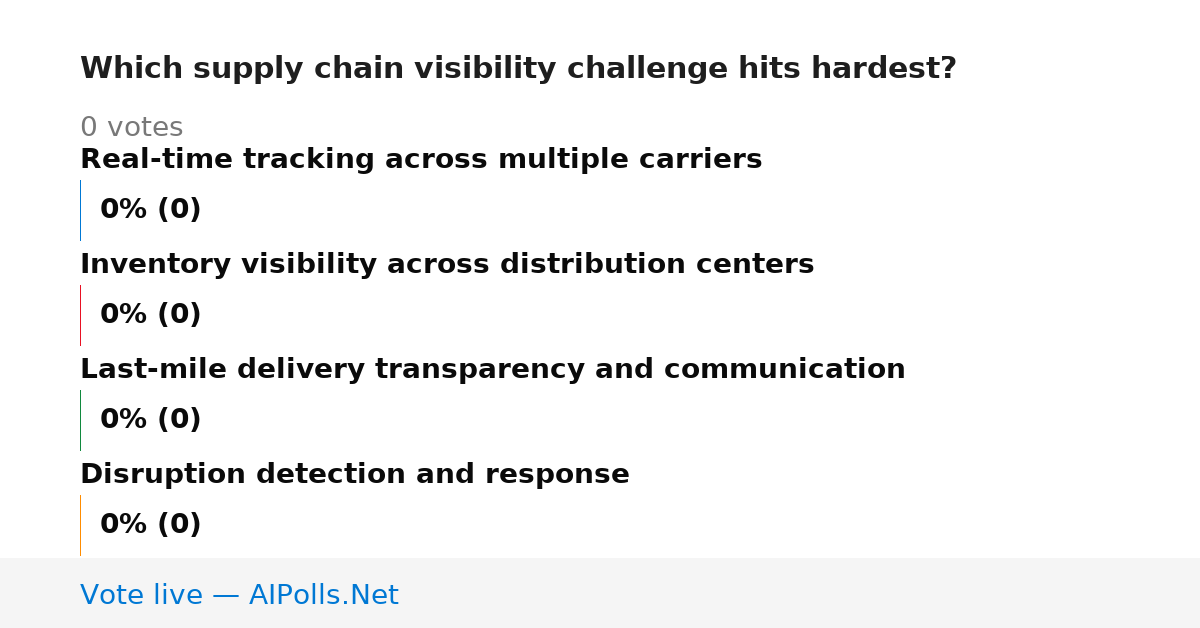 Which supply chain visibility challenge hits hardest?

0 votes

Real-time tracking across multiple carriers

0% (0)

Inventory visibility across distribution centers

0% (0)

Last-mile delivery transparency and communication

0% (0)

Disruption detection and response

0% (0)

Vote live — AIPolls.Net